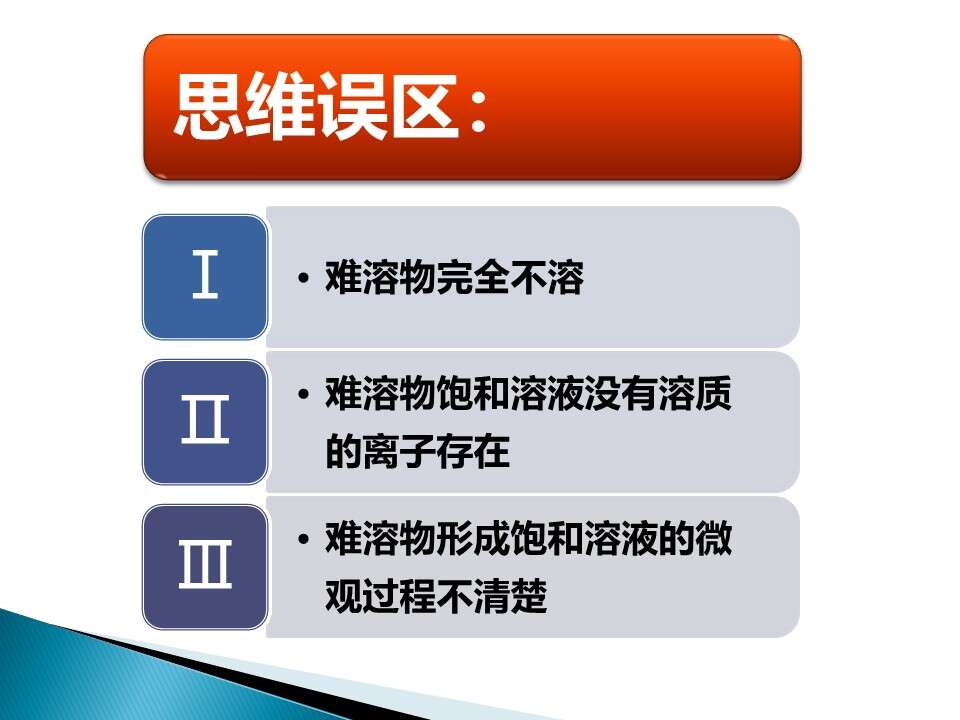 思维误区：

Ⅰ

• 难溶物完全不溶

Ⅱ

• 难溶物饱和溶液没有溶质的离子存在

Ⅲ

• 难溶物形成饱和溶液的微观过程不清楚